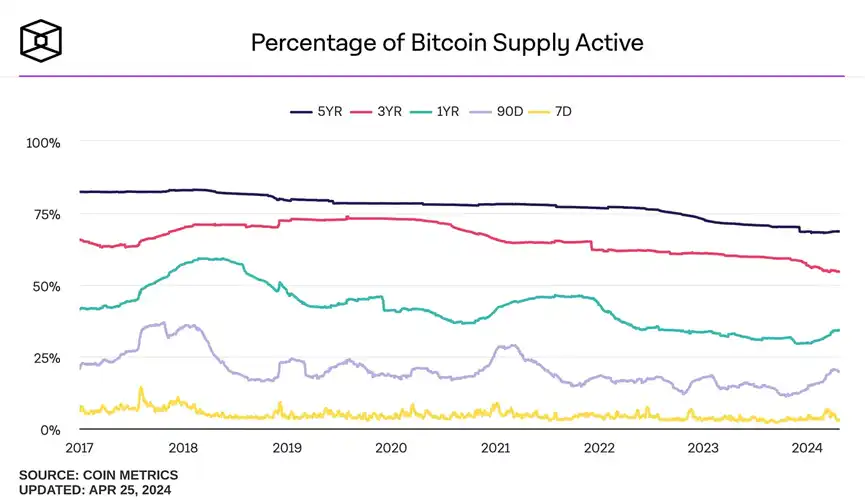 Percentage of Bitcoin Supply Active

5YR 3YR 1YR 90D 7D

100%
75%
50%
25%
0%

2017 2018 2019 2020 2021 2022 2023 2024

SOURCE: COIN METRICS
UPDATED: APR 25, 2024